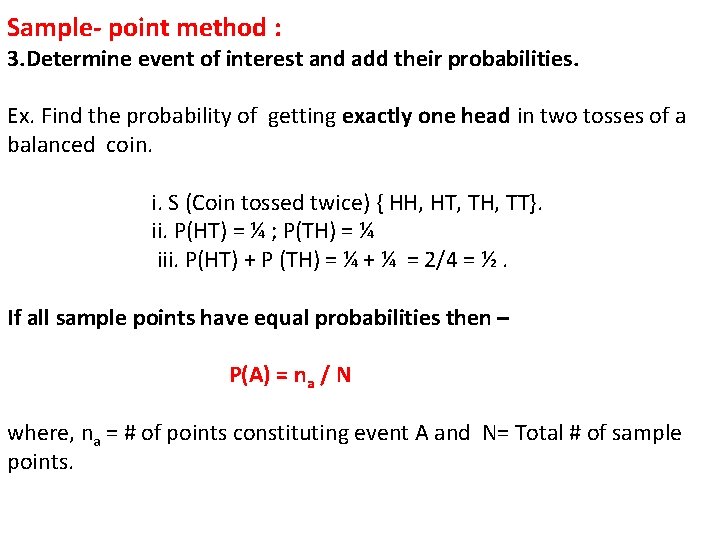 Sample- point method :
3.Determine event of interest and add their probabilities.

Ex. Find the probability of getting exactly one head in two tosses of a balanced coin.

i. S (Coin tossed twice) { HH, HT, TH, TT}.
ii. P(HT) = ¼ ; P(TH) = ¼
iii. P(HT) + P (TH) = ¼ + ¼ = 2/4 = ½ .

If all sample points have equal probabilities then –

$P(A) = n_a / N$

where, $n_a$ = # of points constituting event A and N= Total # of sample points.